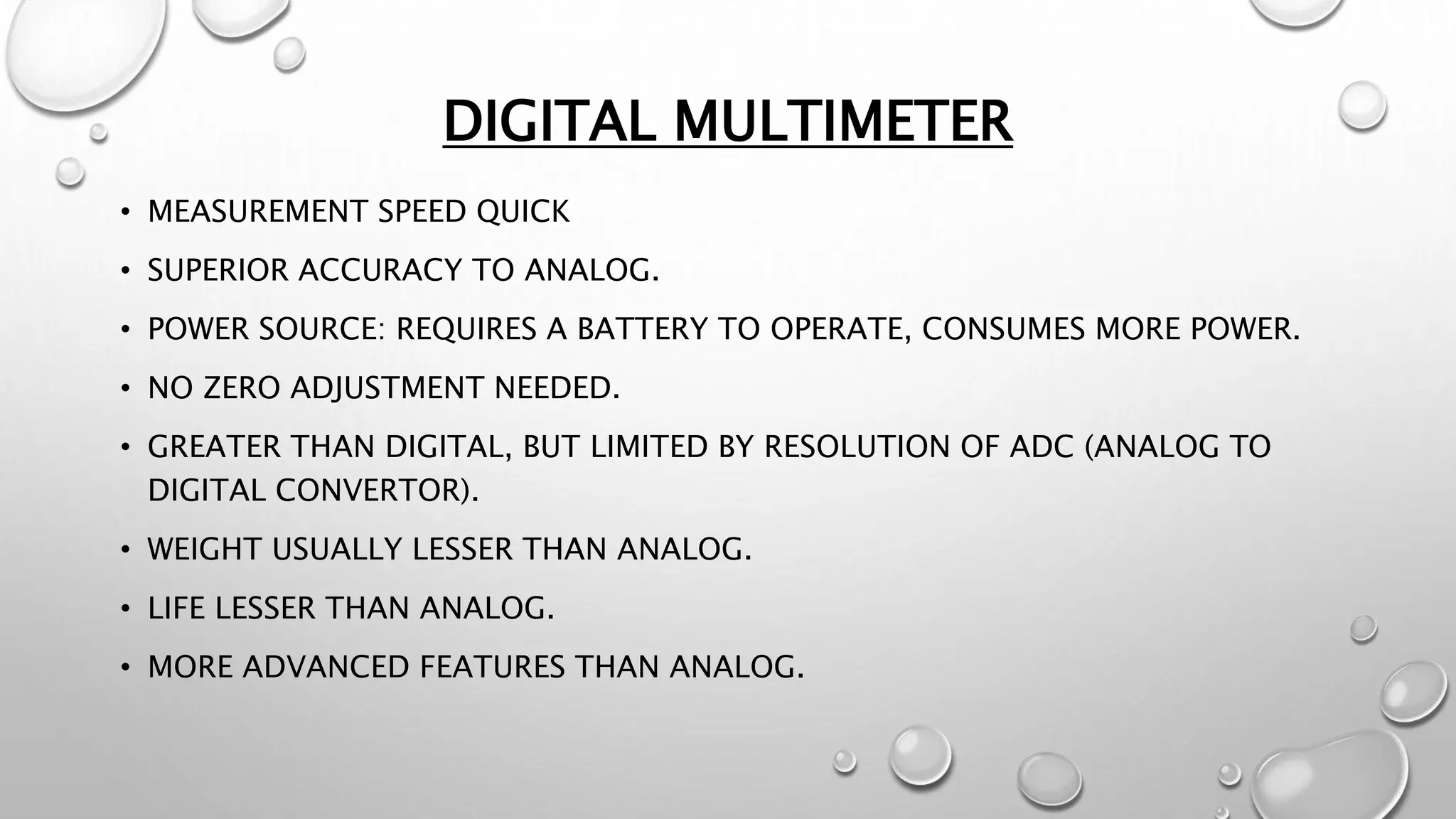 DIGITAL MULTIMETER

• MEASUREMENT SPEED QUICK
• SUPERIOR ACCURACY TO ANALOG.
• POWER SOURCE: REQUIRES A BATTERY TO OPERATE, CONSUMES MORE POWER.
• NO ZERO ADJUSTMENT NEEDED.
• GREATER THAN DIGITAL, BUT LIMITED BY RESOLUTION OF ADC (ANALOG TO DIGITAL CONVERTOR).
• WEIGHT USUALLY LESSER THAN ANALOG.
• LIFE LESSER THAN ANALOG.
• MORE ADVANCED FEATURES THAN ANALOG.